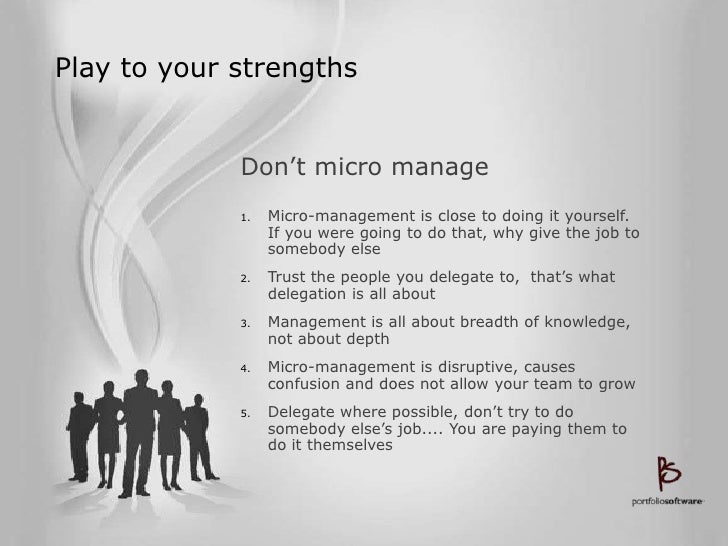 Play to your strengths

Don’t micro manage

1. Micro-management is close to doing it yourself. If you were going to do that, why give the job to somebody else

2. Trust the people you delegate to,  that’s what delegation is all about

3. Management is all about breadth of knowledge, not about depth

4. Micro-management is disruptive, causes confusion and does not allow your team to grow

5. Delegate where possible, don’t try to do somebody else’s job.... You are paying them to do it themselves

PS

portfoliosoftware